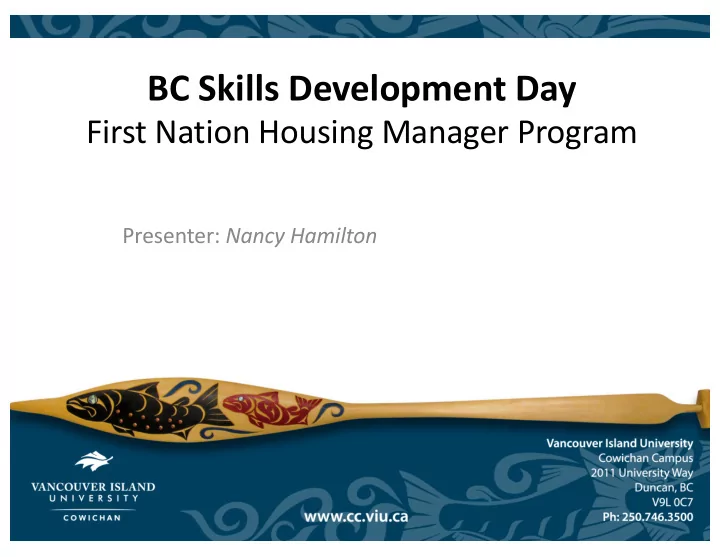 BC Skills Development Day
First Nation Housing Manager Program

Presenter: Nancy Hamilton

VANCOUVER ISLAND UNIVERSITY
COWICHAN

www.cc.viu.ca

Vancouver Island University
Cowichan Campus
2011 University Way
Duncan, BC
V9L 0C7
Ph: 250.746.3500